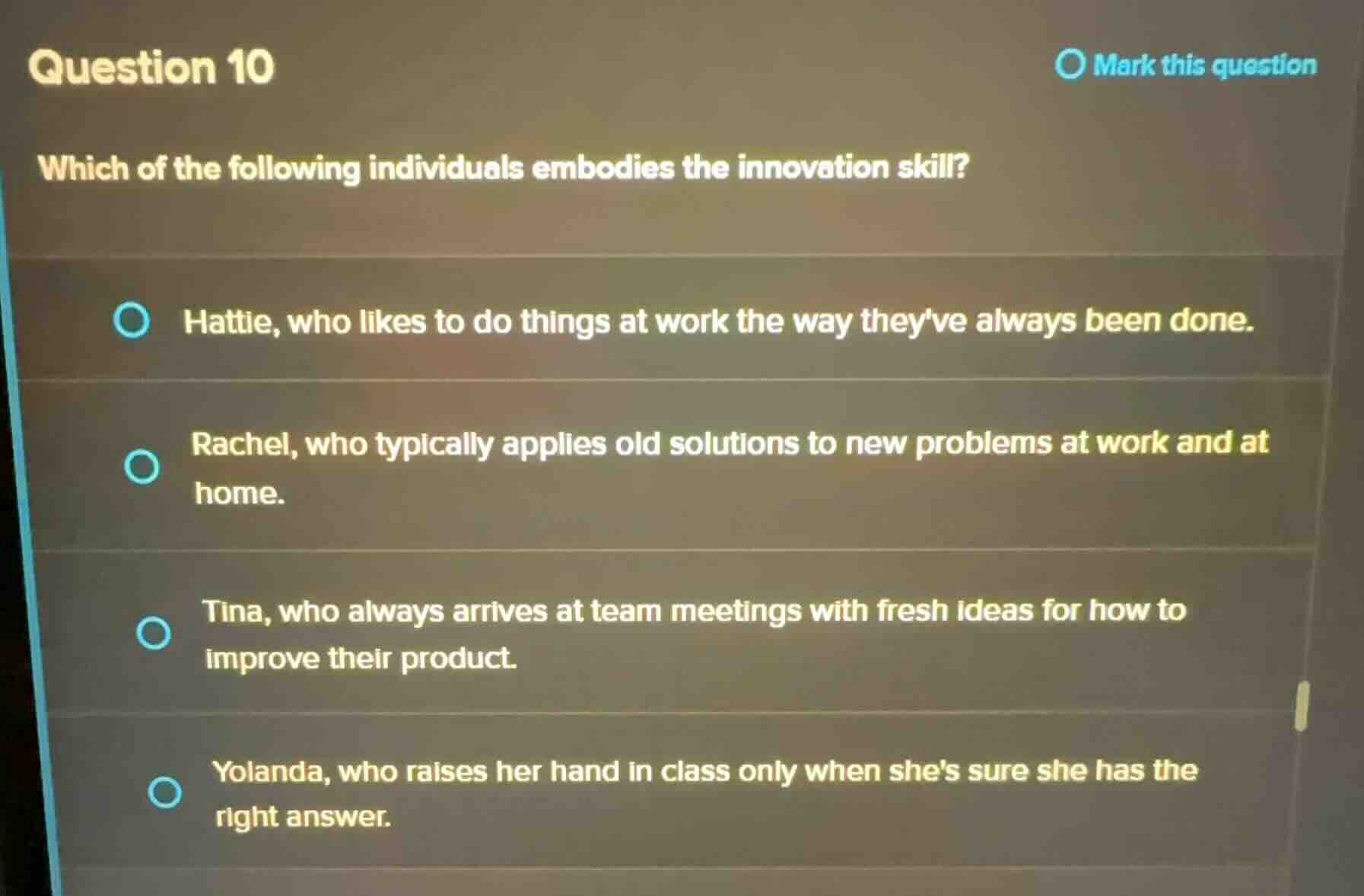 Question 10

Mark this question

Which of the following individuals embodies the innovation skill?

Hattie, who likes to do things at work the way they've always been done.

Rachel, who typically applies old solutions to new problems at work and at home.

Tina, who always arrives at team meetings with fresh ideas for how to improve their product.

Yolanda, who raises her hand in class only when she's sure she has the right answer.